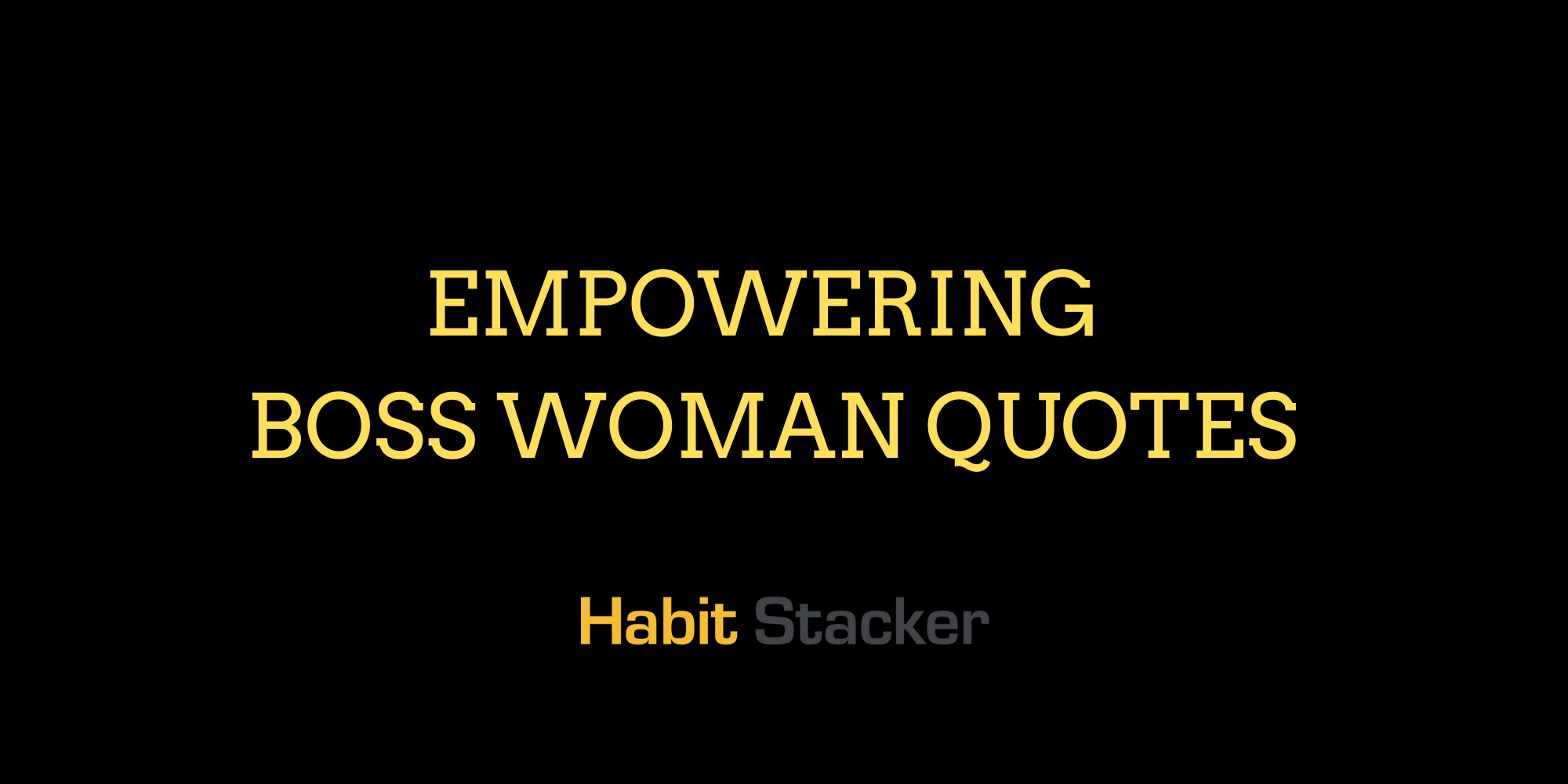 EMPOWERING
BOSS WOMAN QUOTES

Habit Stacker